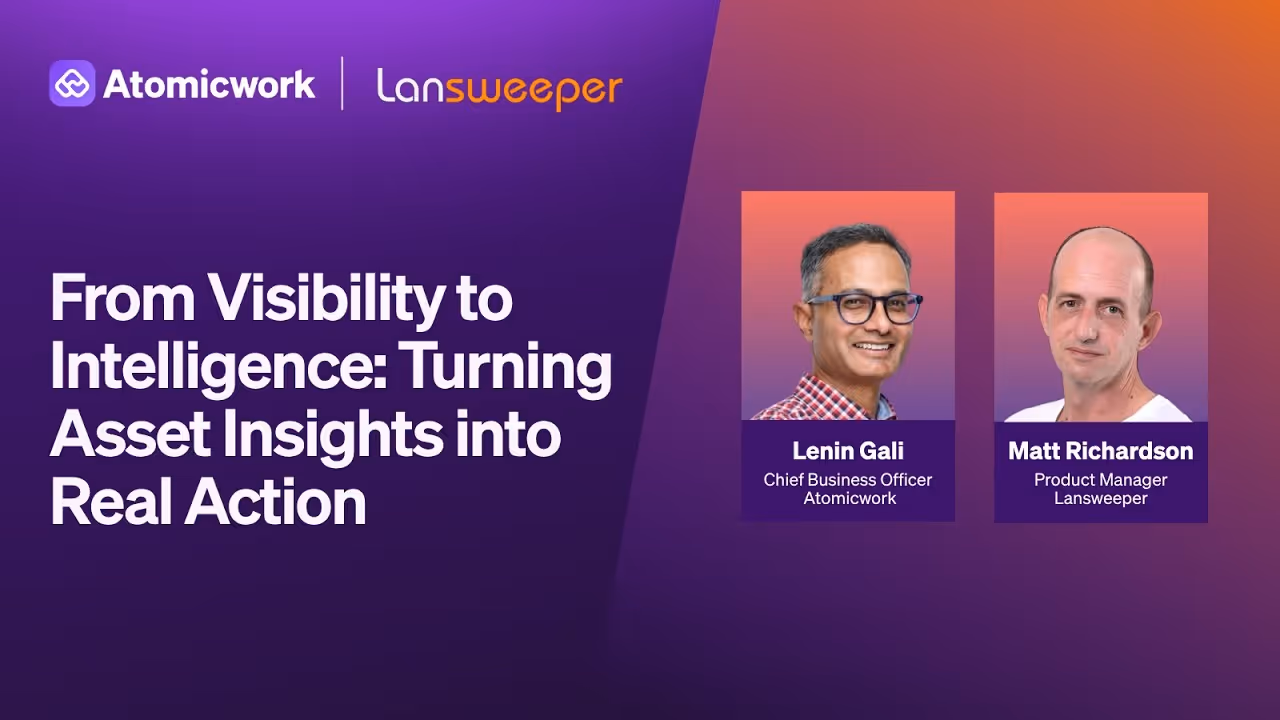 Atomicwork | Lansweeper

From Visibility to Intelligence: Turning Asset Insights into Real Action

Lenin Gali
Chief Business Officer
Atomicwork

Matt Richardson
Product Manager
Lansweeper